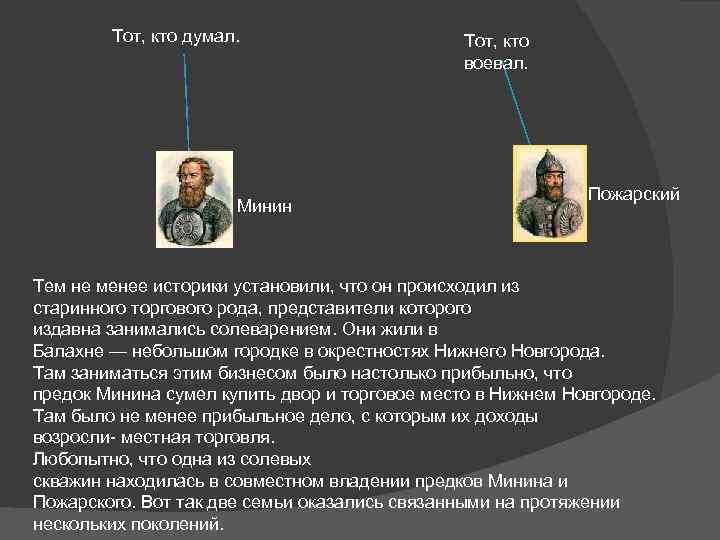 Тот, кто думал.

Тот, кто воевал.

Минин

Пожарский

Тем не менее историки установили, что он происходил из старинного торгового рода, представители которого издавна занимались солеварением. Они жили в Балахне — небольшом городке в окрестностях Нижнего Новгорода. Там заниматься этим бизнесом было настолько прибыльно, что предок Минина сумел купить двор и торговое место в Нижнем Новгороде. Там было не менее прибыльное дело, с которым их доходы возросли- местная торговля.
Любопытно, что одна из солевых скважин находилась в совместном владении предков Минина и Пожарского. Вот так две семьи оказались связанными на протяжении нескольких поколений.